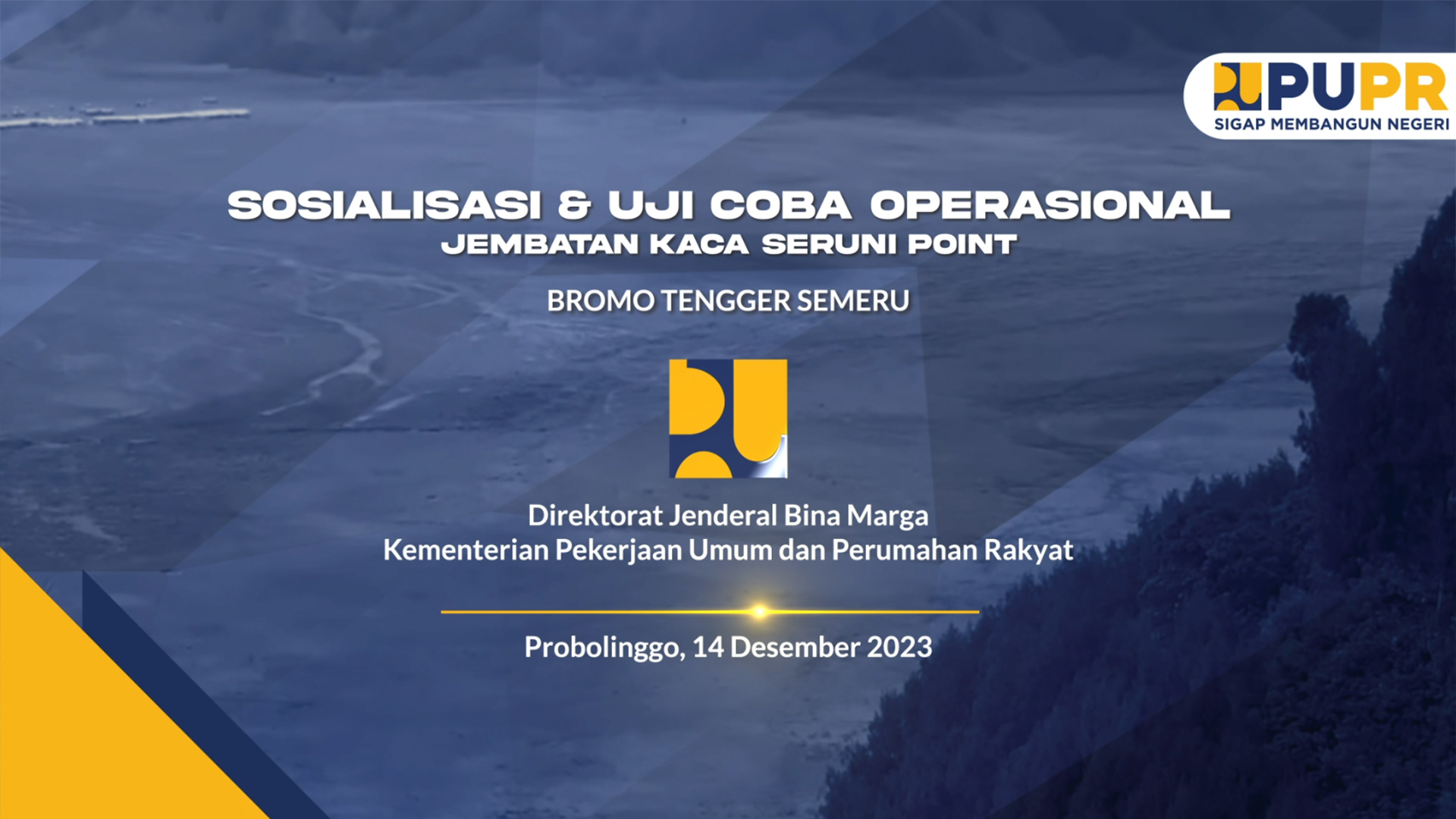 PUPR
SIGAP MEMBANGUN NEGERI

SOSIALISASI & UJI COBA OPERASIONAL
JEMBATAN KACA SERUNI POINT

BROMO TENGGER SEMERU

Direktorat Jenderal Bina Marga
Kementerian Pekerjaan Umum dan Perumahan Rakyat

Probolinggo, 14 Desember 2023